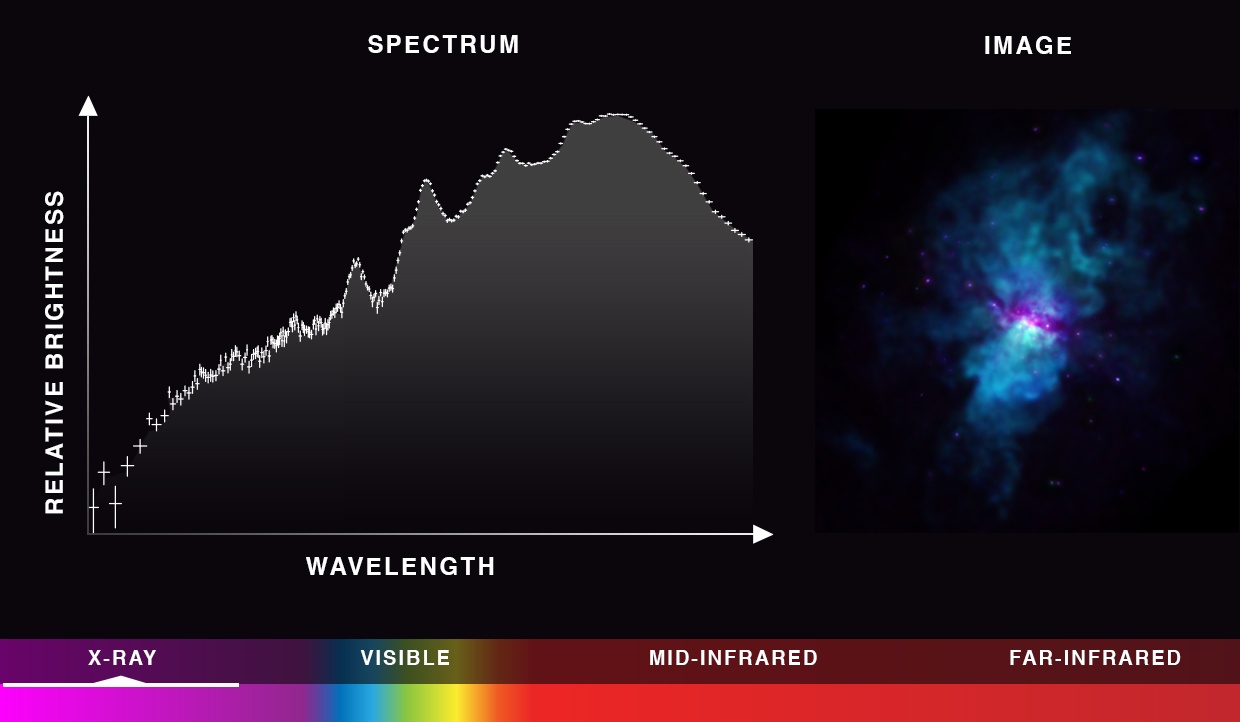 SPECTRUM

IMAGE

RELATIVE BRIGHTNESS

WAVELENGTH

X-RAY

VISIBLE

MID-INFRARED

FAR-INFRARED